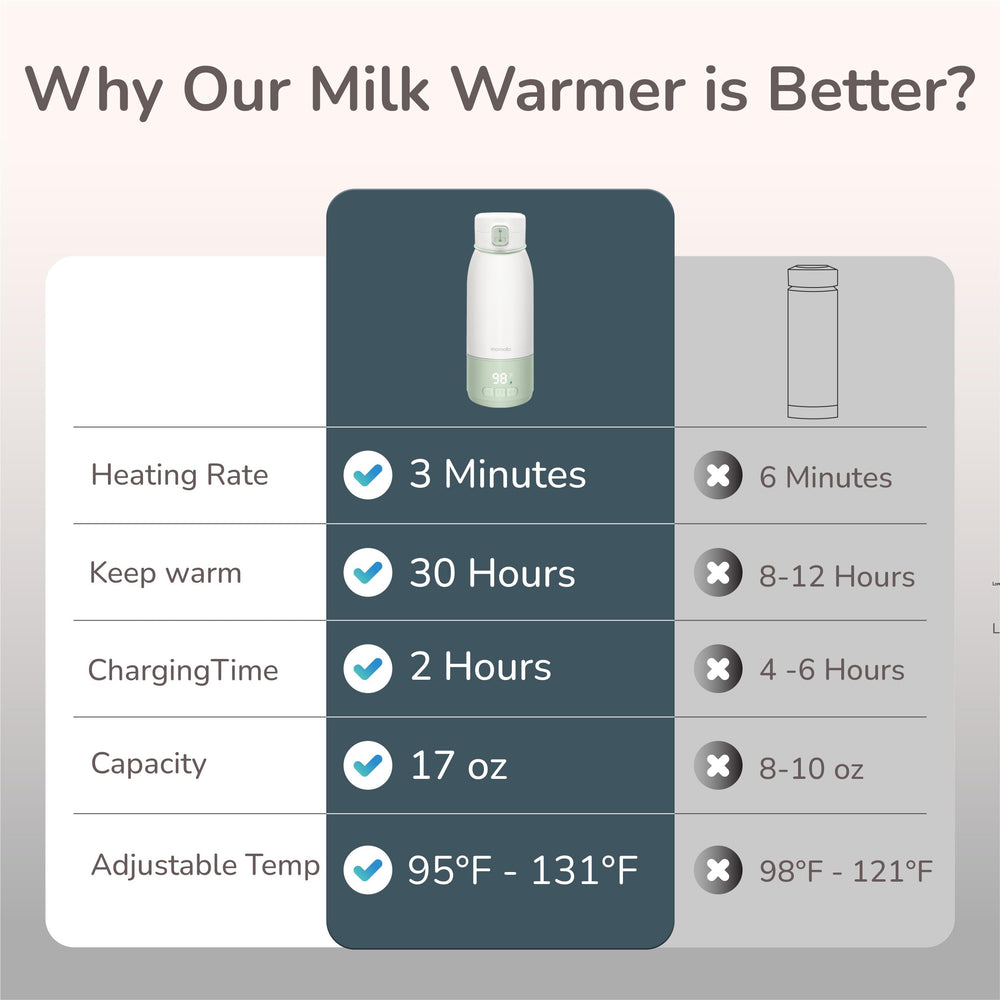 Why Our Milk Warmer is Better?

| | | |
|---|---|---|
| Heating Rate | 3 Minutes | 6 Minutes |
| Keep warm | 30 Hours | 8-12 Hours |
| ChargingTime | 2 Hours | 4 -6 Hours |
| Capacity | 17 oz | 8-10 oz |
| Adjustable Temp | 95°F - 131°F | 98°F - 121°F |